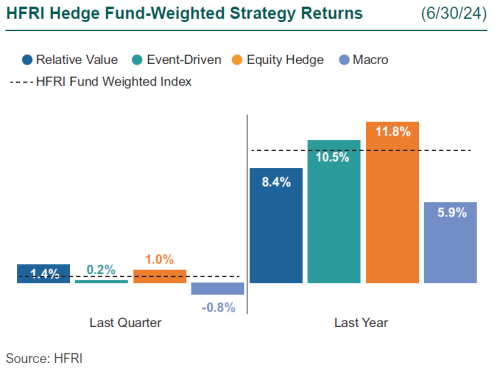 HFRI Hedge Fund-Weighted Strategy Returns (6/30/24)

Relative Value Event-Driven Equity Hedge Macro
HFRI Fund Weighted Index

1.4%
0.2%
1.0%
-0.8%
8.4%
10.5%
11.8%
5.9%

Last Quarter
Last Year

Source: HFRI